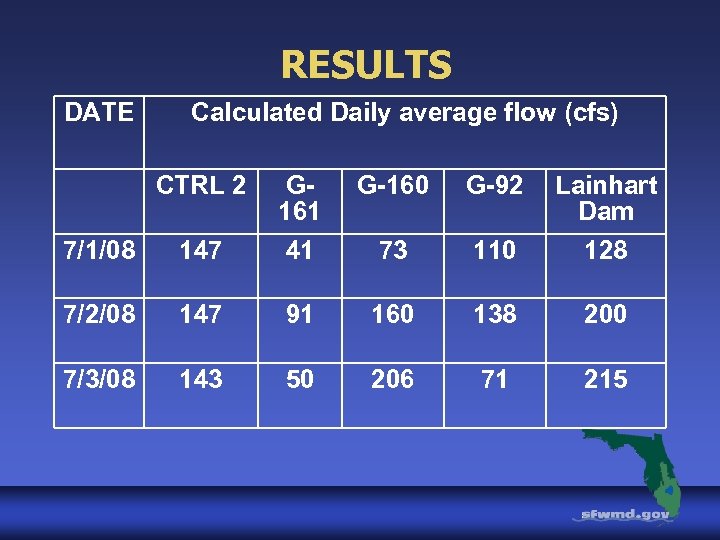 RESULTS

| DATE | Calculated Daily average flow (cfs) | | | | |
|---|---|---|---|---|---|
| | CTRL 2 | G-161 | G-160 | G-92 | Lainhart Dam |
| 7/1/08 | 147 | 41 | 73 | 110 | 128 |
| 7/2/08 | 147 | 91 | 160 | 138 | 200 |
| 7/3/08 | 143 | 50 | 206 | 71 | 215 |

sfwmd.gov